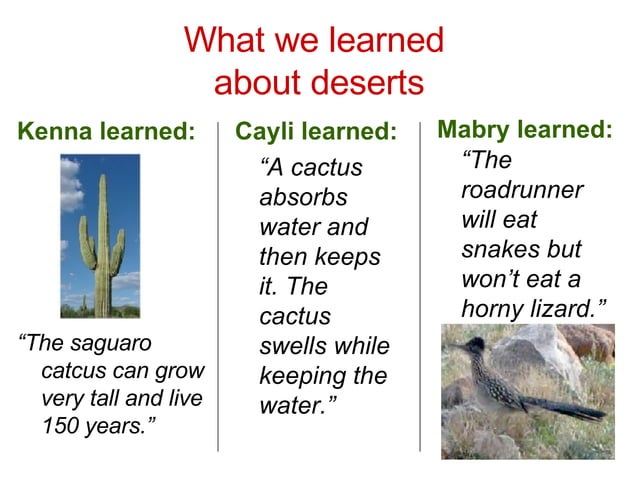 What we learned about deserts

Kenna learned:

“The saguaro catcus can grow very tall and live 150 years.”

Cayli learned:

“A cactus absorbs water and then keeps it. The cactus swells while keeping the water.”

Mabry learned:

“The roadrunner will eat snakes but won’t eat a horny lizard.”